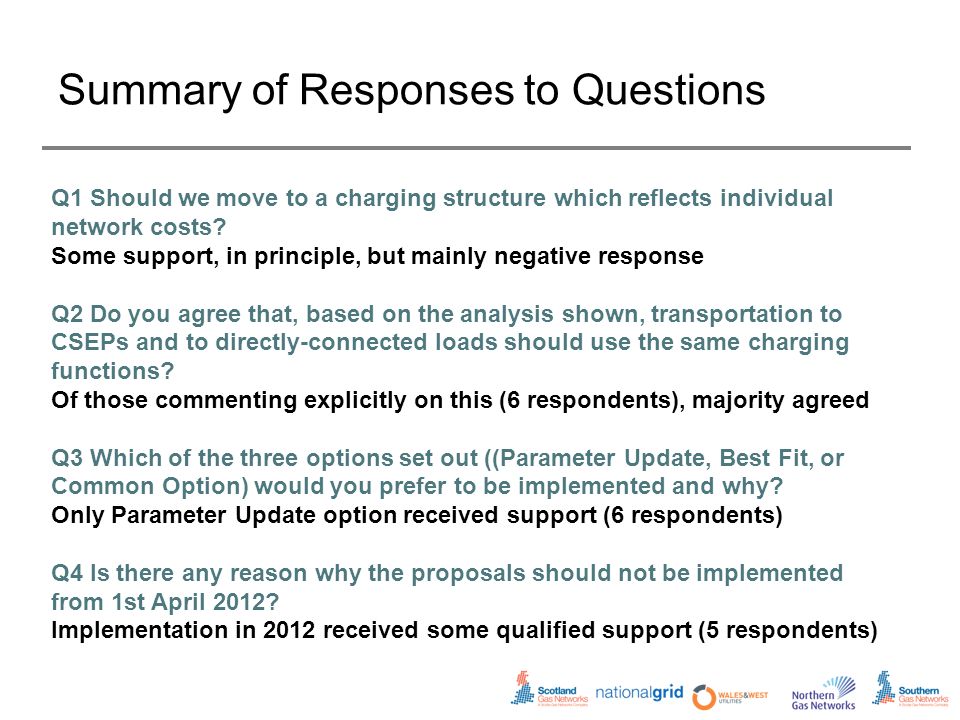 Summary of Responses to Questions

Q1 Should we move to a charging structure which reflects individual network costs?
Some support, in principle, but mainly negative response

Q2 Do you agree that, based on the analysis shown, transportation to CSEPs and to directly-connected loads should use the same charging functions?
Of those commenting explicitly on this (6 respondents), majority agreed

Q3 Which of the three options set out ((Parameter Update, Best Fit, or Common Option) would you prefer to be implemented and why?
Only Parameter Update option received support (6 respondents)

Q4 Is there any reason why the proposals should not be implemented from 1st April 2012?
Implementation in 2012 received some qualified support (5 respondents)

Scotland Gas Networks nationalgrid WALES&WEST UTILITIES Northern Gas Networks Southern Gas Networks